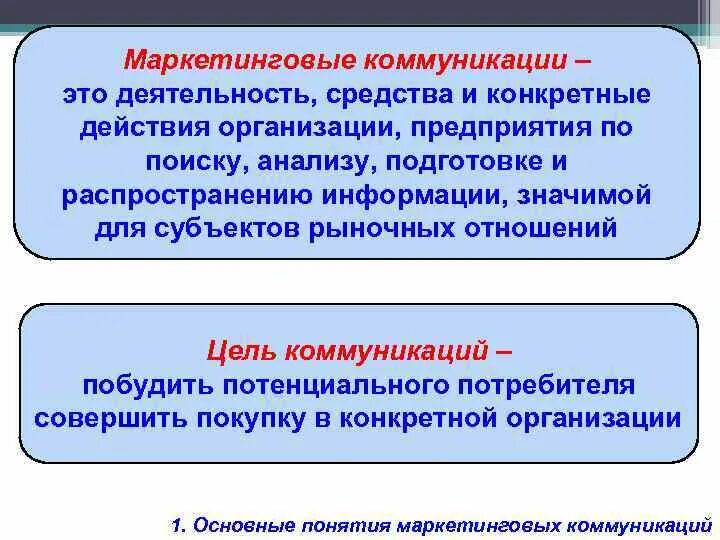 Маркетинговые коммуникации – это деятельность, средства и конкретные действия организации, предприятия по поиску, анализу, подготовке и распространению информации, значимой для субъектов рыночных отношений

Цель коммуникаций – побудить потенциального потребителя совершить покупку в конкретной организации

1. Основные понятия маркетинговых коммуникаций